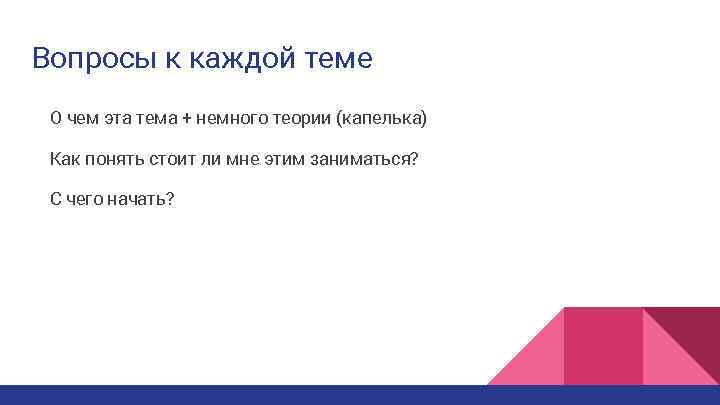 Вопросы к каждой теме

О чем эта тема + немного теории (капелька)

Как понять стоит ли мне этим заниматься?

С чего начать?